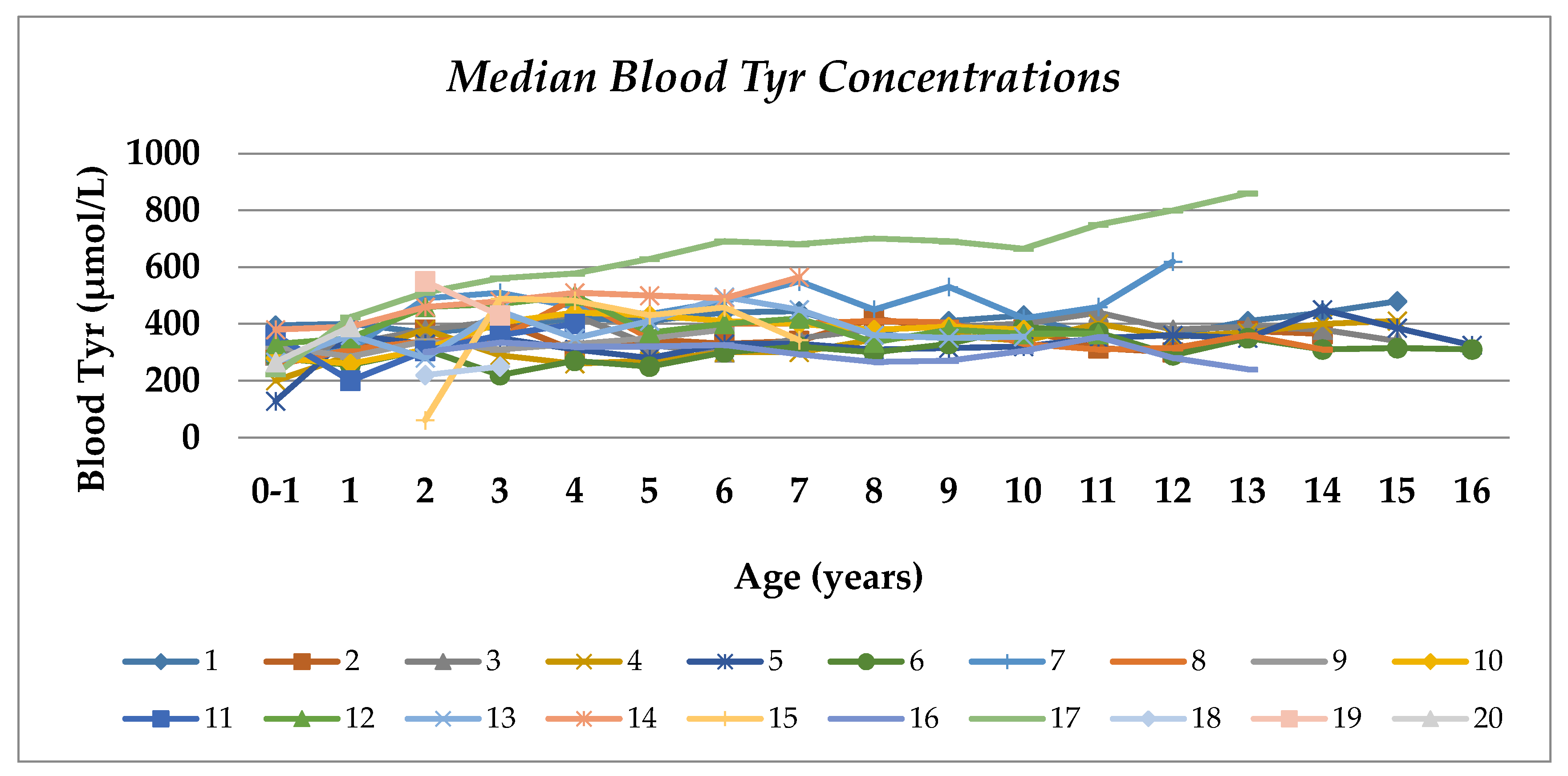 Median Blood Tyr Concentrations

Blood Tyr (μmol/L)

1000
800
600
400
200
0

0-1 1 2 3 4 5 6 7 8 9 10 11 12 13 14 15 16

Age (years)

1 2 3 4 5 6 7 8 9 10
11 12 13 14 15 16 17 18 19 20